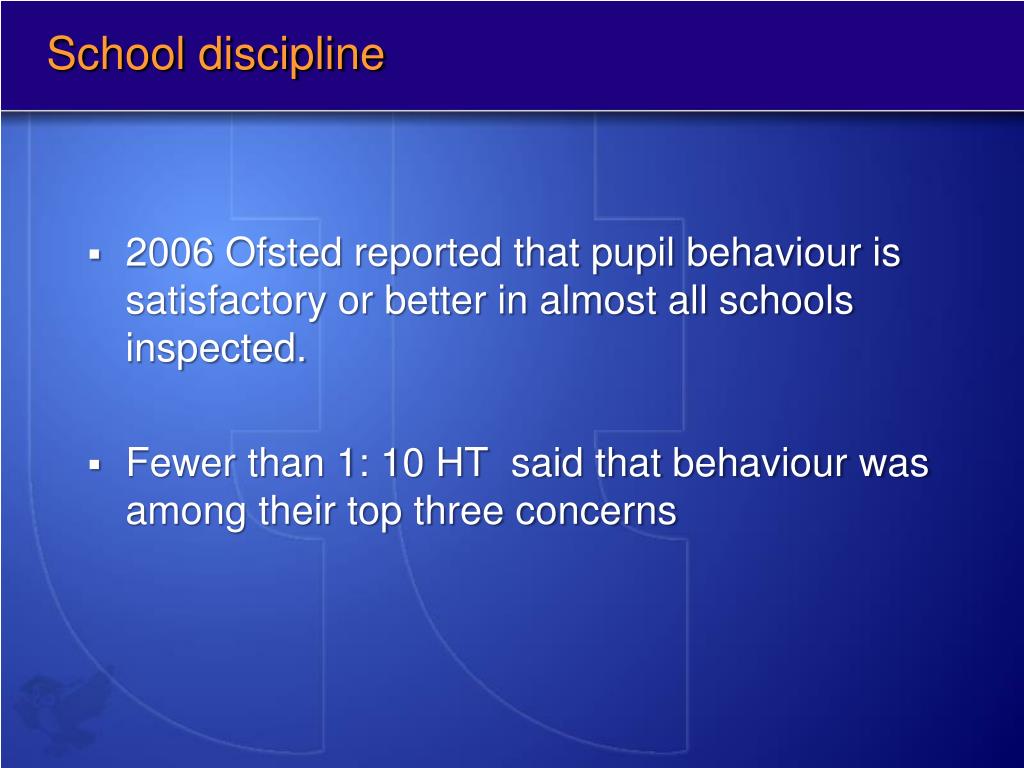 School discipline

▪ 2006 Ofsted reported that pupil behaviour is satisfactory or better in almost all schools inspected.

▪ Fewer than 1: 10 HT said that behaviour was among their top three concerns